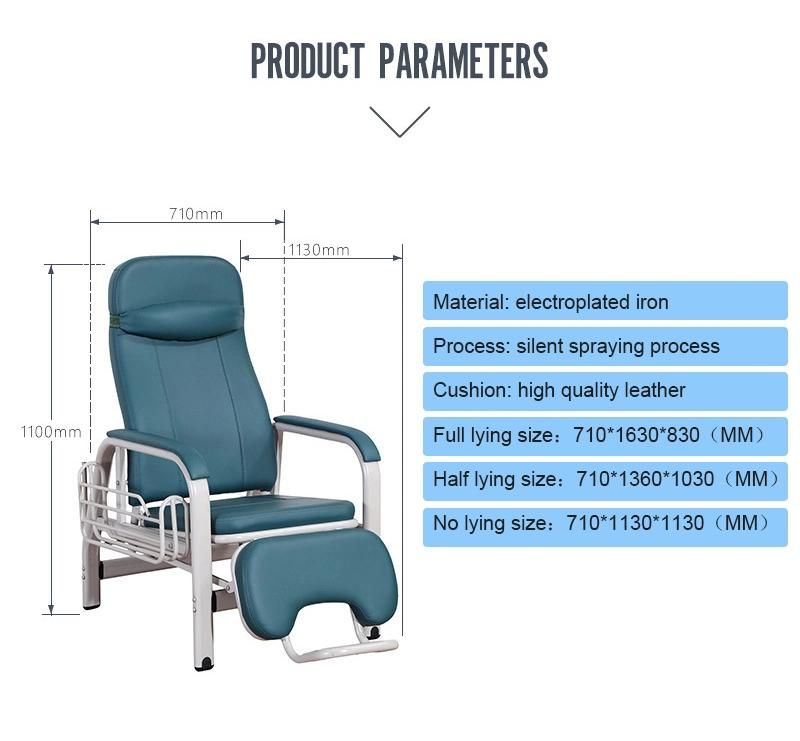 PRODUCT PARAMETERS

710mm

1130mm

1100mm

Material: electroplated iron

Process: silent spraying process

Cushion: high quality leather

Full lying size：710*1630*830（MM）

Half lying size：710*1360*1030（MM）

No lying size：710*1130*1130（MM）